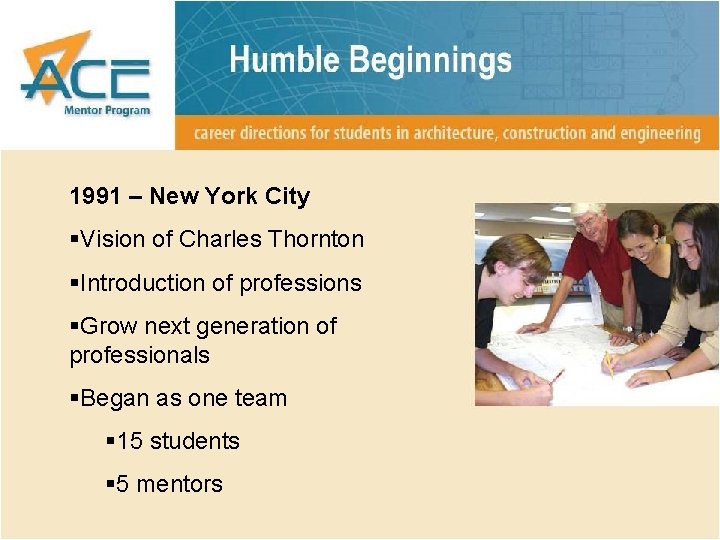 ACE
Mentor Program

Humble Beginnings

career directions for students in architecture, construction and engineering

1991 – New York City

▪Vision of Charles Thornton

▪Introduction of professions

▪Grow next generation of professionals

▪Began as one team

▪15 students

▪5 mentors